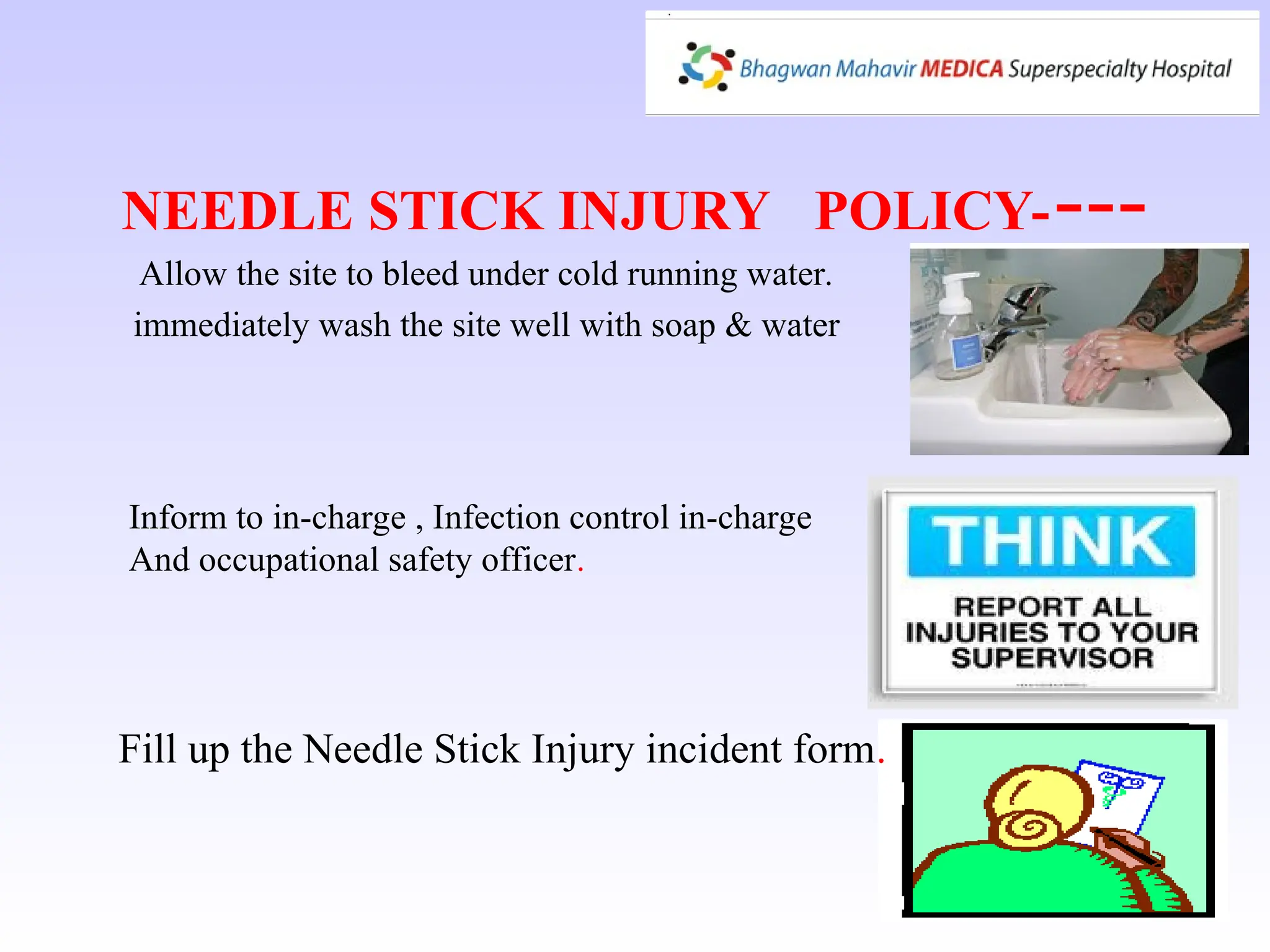 Bhagwan Mahavir MEDICA Superspecialty Hospital

NEEDLE STICK INJURY POLICY----

Allow the site to bleed under cold running water.
immediately wash the site well with soap & water

Inform to in-charge , Infection control in-charge
And occupational safety officer.

THINK

REPORT ALL INJURIES TO YOUR SUPERVISOR

Fill up the Needle Stick Injury incident form.